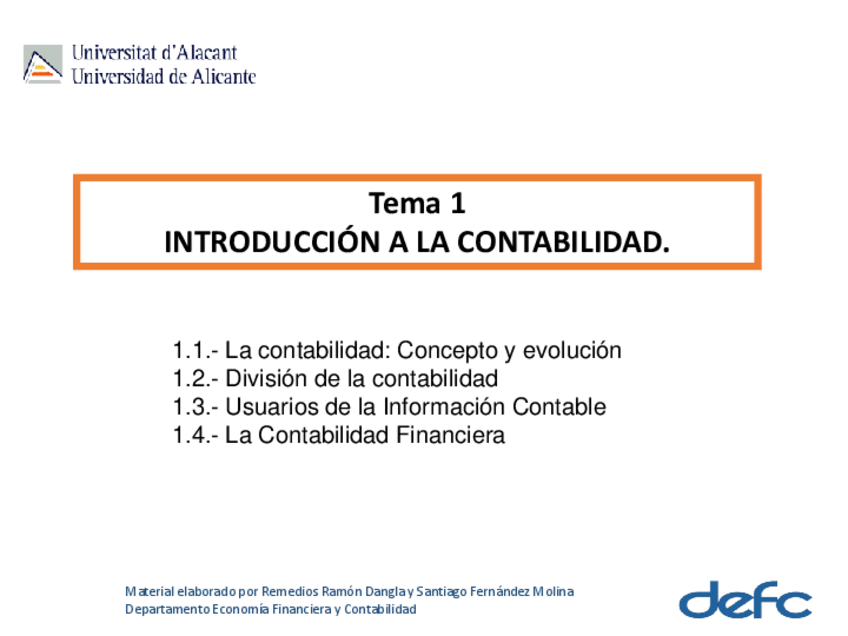 Universitat d'Alacant
Universidad de Alicante

Tema 1
INTRODUCCIÓN A LA CONTABILIDAD.

1.1.- La contabilidad: Concepto y evolución
1.2.- División de la contabilidad
1.3.- Usuarios de la Información Contable
1.4.- La Contabilidad Financiera

Material elaborado por Remedios Ramón Dangla y Santiago Fernández Molina
Departamento Economía Financiera y Contabilidad

defc